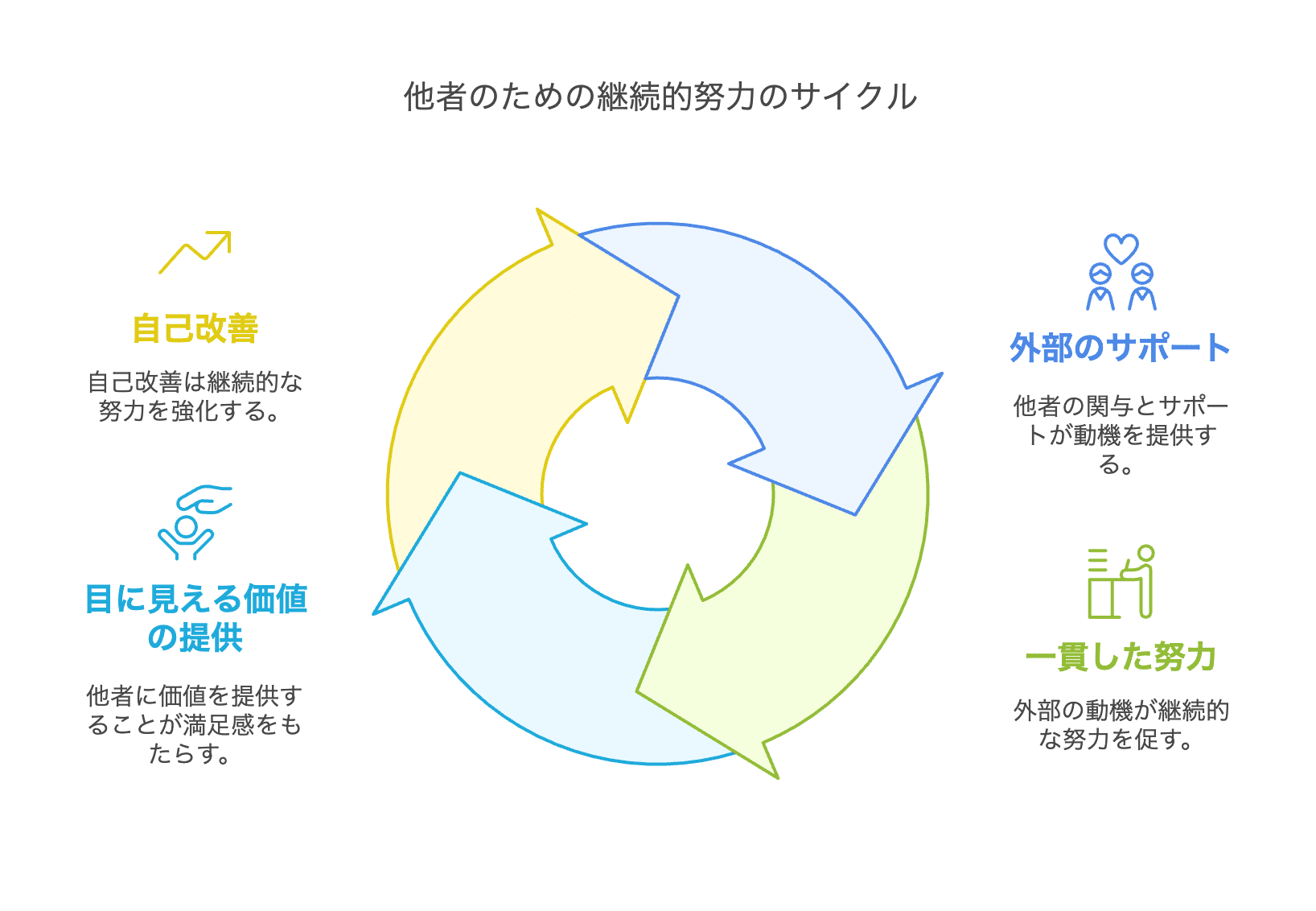 他者のための継続的努力のサイクル

自己改善

自己改善は継続的な努力を強化する。

目に見える価値の提供

他者に価値を提供することが満足感をもたらす。

外部のサポート

他者の関与とサポートが動機を提供する。

一貫した努力

外部の動機が継続的な努力を促す。